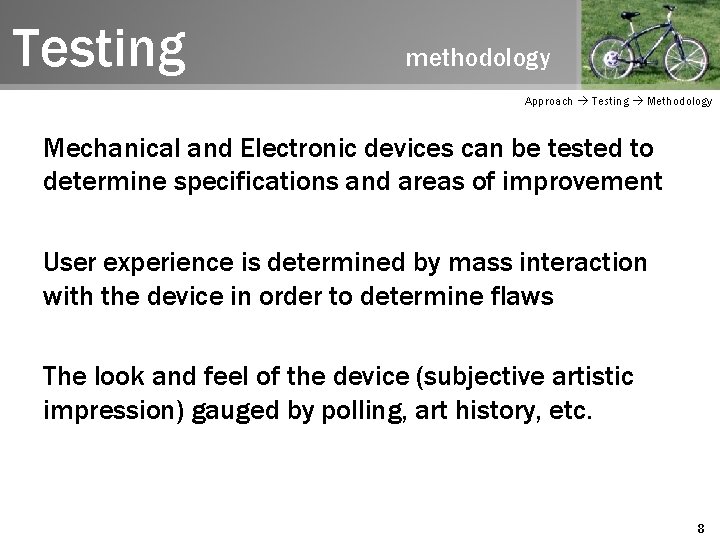 Testing methodology

Approach → Testing → Methodology

Mechanical and Electronic devices can be tested to determine specifications and areas of improvement

User experience is determined by mass interaction with the device in order to determine flaws

The look and feel of the device (subjective artistic impression) gauged by polling, art history, etc.

8